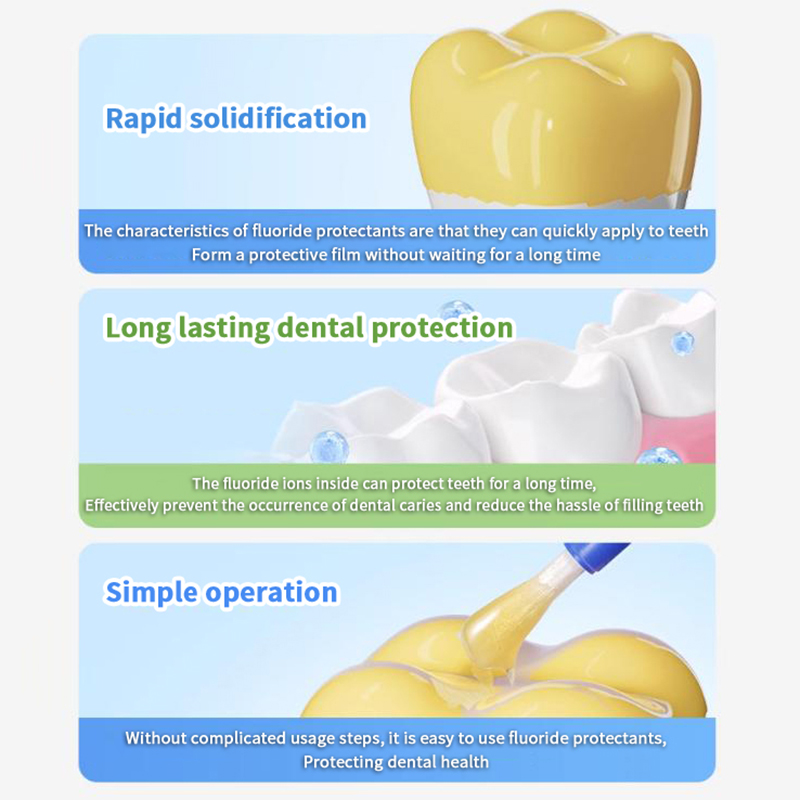 Rapid solidification

The characteristics of fluoride protectants are that they can quickly apply to teeth
Form a protective film without waiting for a long time

Long lasting dental protection

The fluoride ions inside can protect teeth for a long time,
Effectively prevent the occurrence of dental caries and reduce the hassle of filling teeth

Simple operation

Without complicated usage steps, it is easy to use fluoride protectants,
Protecting dental health